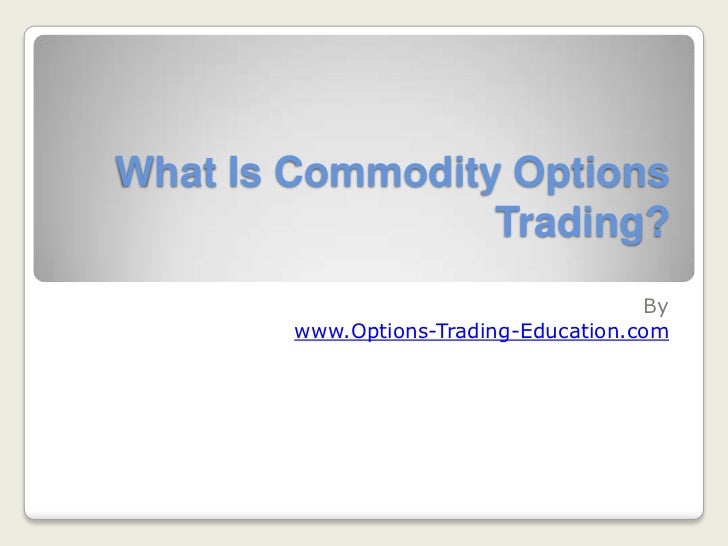 What Is Commodity Options Trading?

By
www.Options-Trading-Education.com